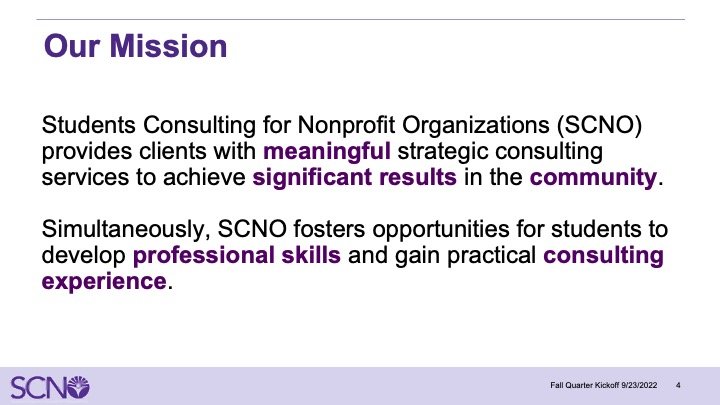 Our Mission

Students Consulting for Nonprofit Organizations (SCNO) provides clients with meaningful strategic consulting services to achieve significant results in the community.

Simultaneously, SCNO fosters opportunities for students to develop professional skills and gain practical consulting experience.

SCNO

Fall Quarter Kickoff 9/23/2022 4